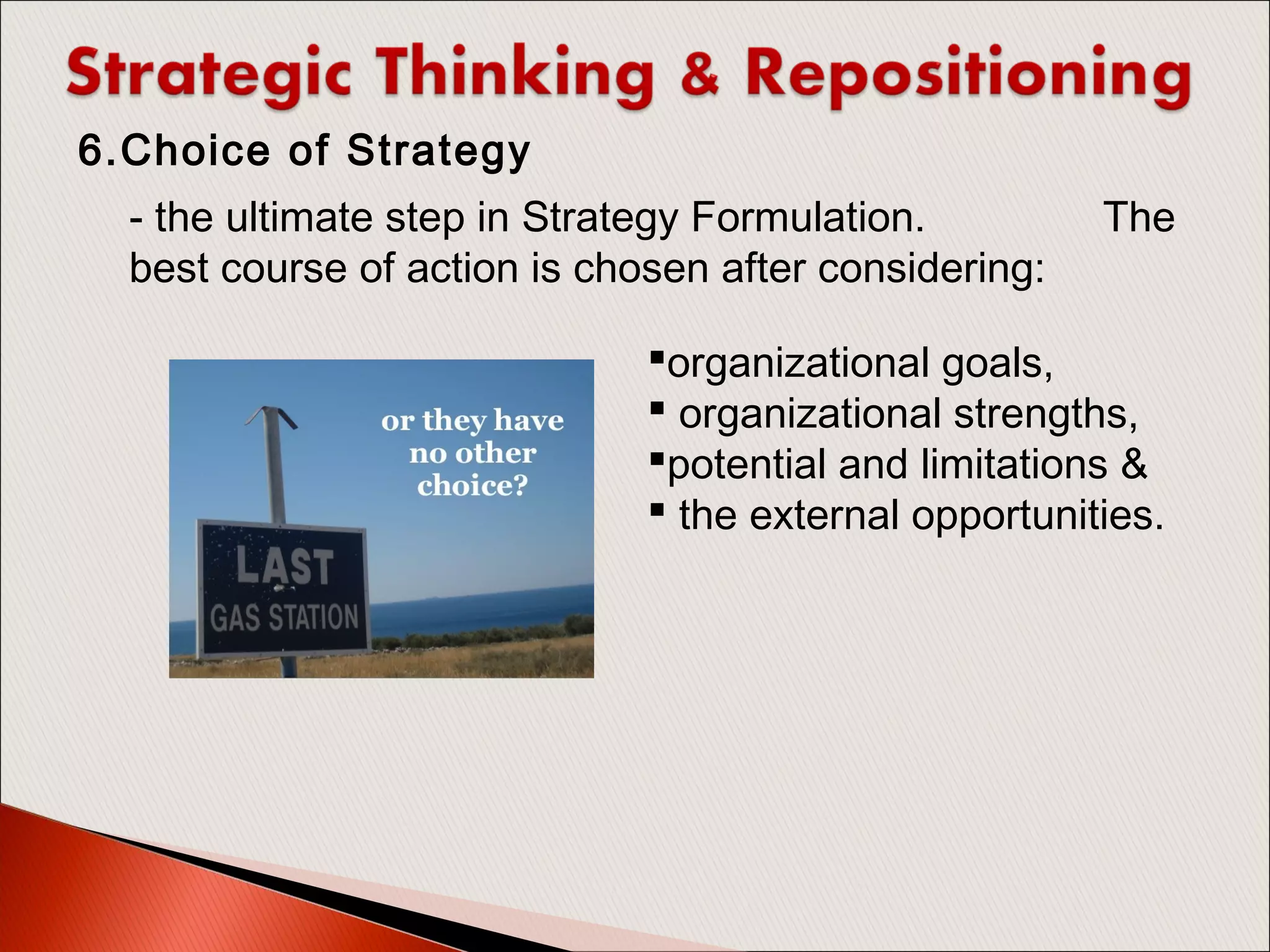 Strategic Thinking & Repositioning

6.Choice of Strategy

- the ultimate step in Strategy Formulation. The best course of action is chosen after considering:

or they have no other choice?

LAST GAS STATION

▪organizational goals,
▪ organizational strengths,
▪potential and limitations &
▪ the external opportunities.